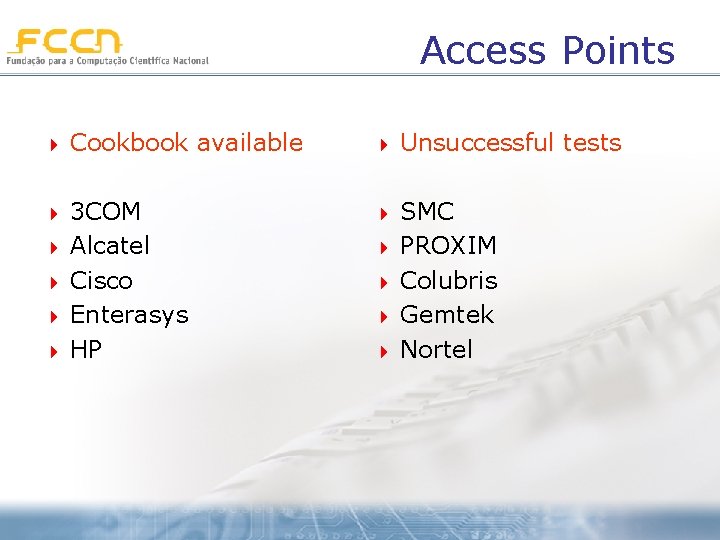 FCCN
Fundação para a Computação Científica Nacional

Access Points

Cookbook available

3COM
Alcatel
Cisco
Enterasys
HP

Unsuccessful tests

SMC
PROXIM
Colubris
Gemtek
Nortel